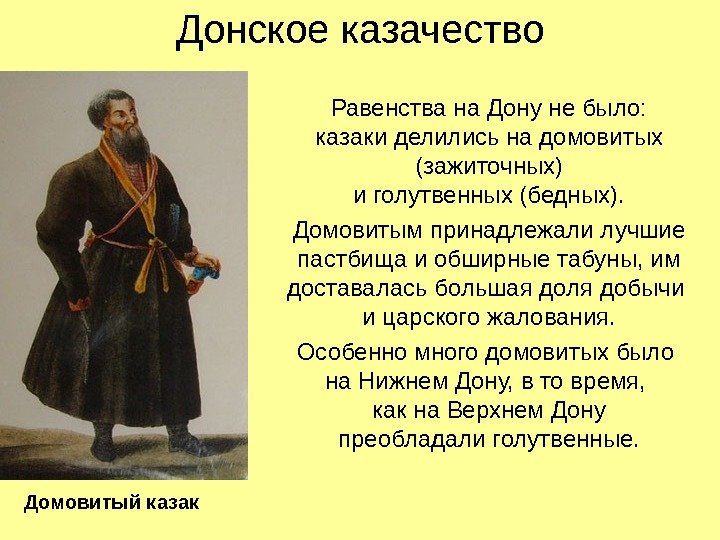 Донское казачество

Равенства на Дону не было: казаки делились на домовитых (зажиточных) и голутвенных (бедных).

Домовитым принадлежали лучшие пастбища и обширные табуны, им доставалась большая доля добычи и царского жалования.

Особенно много домовитых было на Нижнем Дону, в то время, как на Верхнем Дону преобладали голутвенные.

Домовитый казак